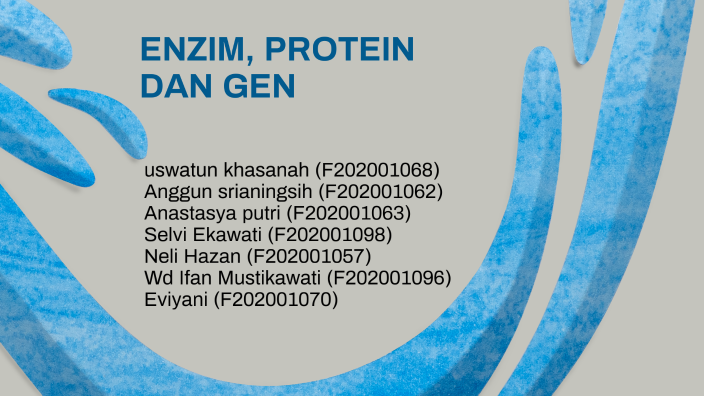 ENZIM, PROTEIN DAN GEN

uswatun khasanah (F202001068)
Anggun srianingsih (F202001062)
Anastasya putri (F202001063)
Selvi Ekawati (F202001098)
Neli Hazan (F202001057)
Wd Ifan Mustikawati (F202001096)
Eviyani (F202001070)